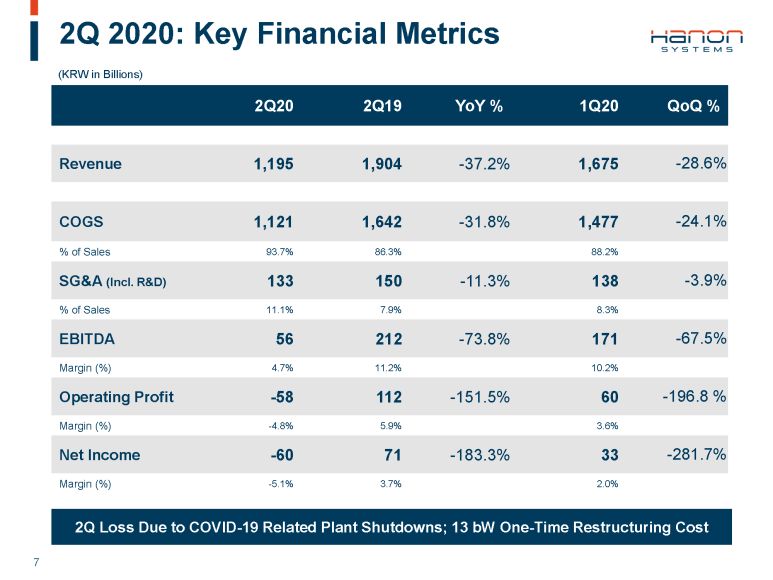 2Q 2020: Key Financial Metrics

HANON SYSTEMS

(KRW in Billions)

| | 2Q20 | 2Q19 | YoY % | 1Q20 | QoQ % |
|---|---|---|---|---|---|
| Revenue | 1,195 | 1,904 | -37.2% | 1,675 | -28.6% |
| COGS | 1,121 | 1,642 | -31.8% | 1,477 | -24.1% |
| % of Sales | 93.7% | 86.3% | | 88.2% | |
| SG&A (Incl. R&D) | 133 | 150 | -11.3% | 138 | -3.9% |
| % of Sales | 11.1% | 7.9% | | 8.3% | |
| EBITDA | 56 | 212 | -73.8% | 171 | -67.5% |
| Margin (%) | 4.7% | 11.2% | | 10.2% | |
| Operating Profit | -58 | 112 | -151.5% | 60 | -196.8 % |
| Margin (%) | -4.8% | 5.9% | | 3.6% | |
| Net Income | -60 | 71 | -183.3% | 33 | -281.7% |
| Margin (%) | -5.1% | 3.7% | | 2.0% | |

2Q Loss Due to COVID-19 Related Plant Shutdowns; 13 bW One-Time Restructuring Cost

7